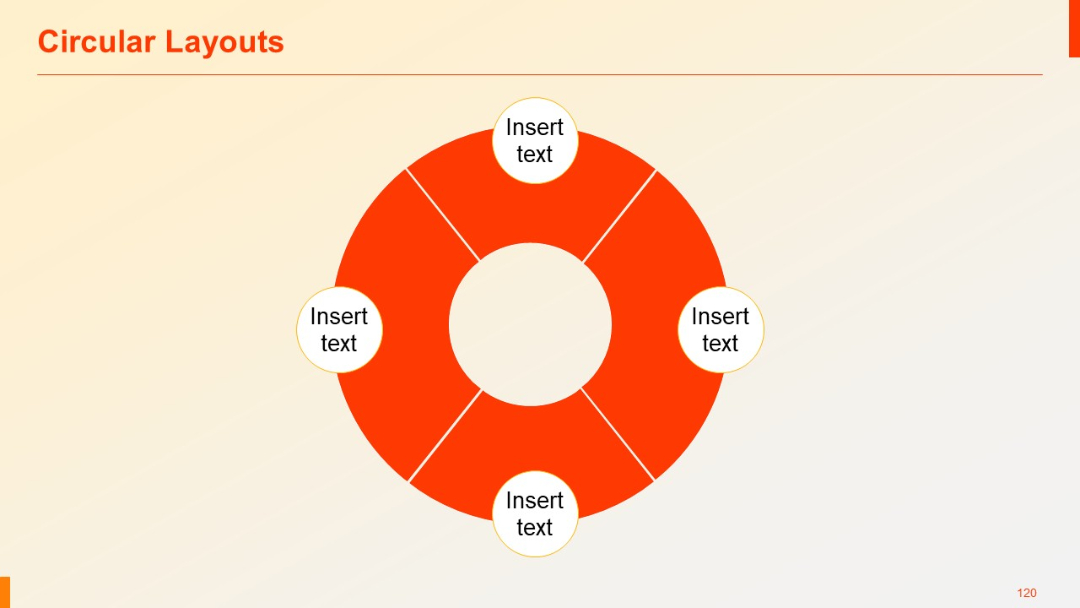 Circular Layouts

Insert text

Insert text

Insert text

Insert text

120